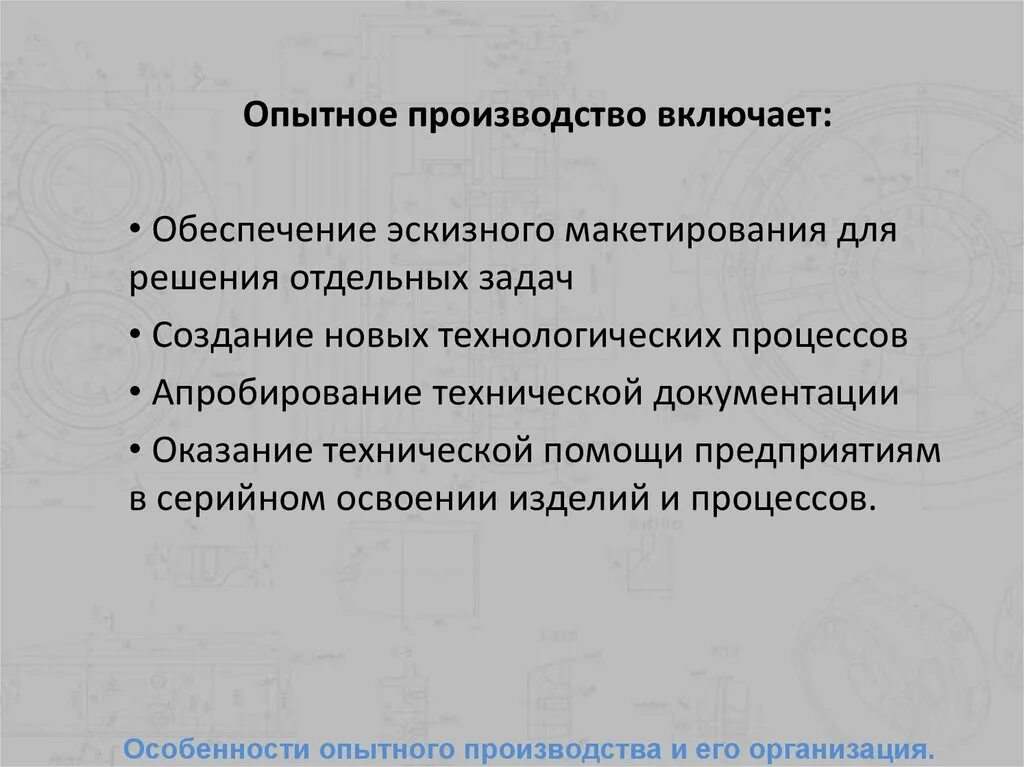 Опытное производство включает:

• Обеспечение эскизного макетирования для решения отдельных задач

• Создание новых технологических процессов

• Апробирование технической документации

• Оказание технической помощи предприятиям в серийном освоении изделий и процессов.

Особенности опытного производства и его организация.